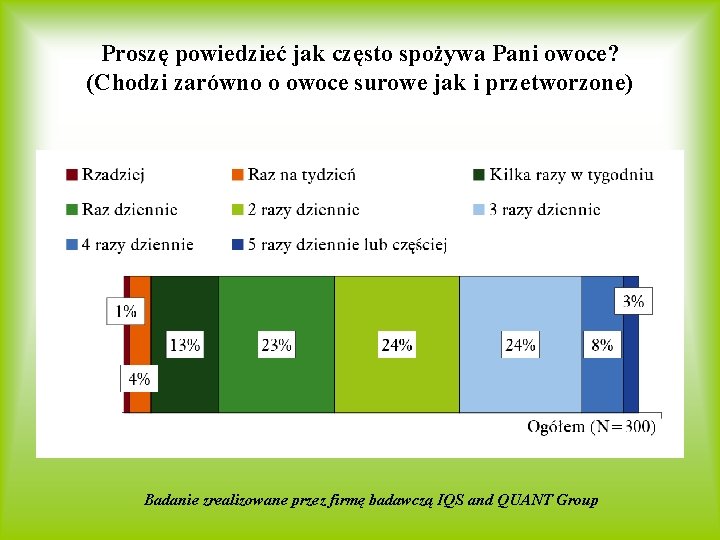 Proszę powiedzieć jak często spożywa Pani owoce?
(Chodzi zarówno o owoce surowe jak i przetworzone)

Rzadziej
Raz na tydzień
Kilka razy w tygodniu
Raz dziennie
2 razy dziennie
3 razy dziennie
4 razy dziennie
5 razy dziennie lub częściej

1%
4%
13%
23%
24%
24%
8%
3%

Ogółem (N=300)

Badanie zrealizowane przez firmę badawczą IQS and QUANT Group